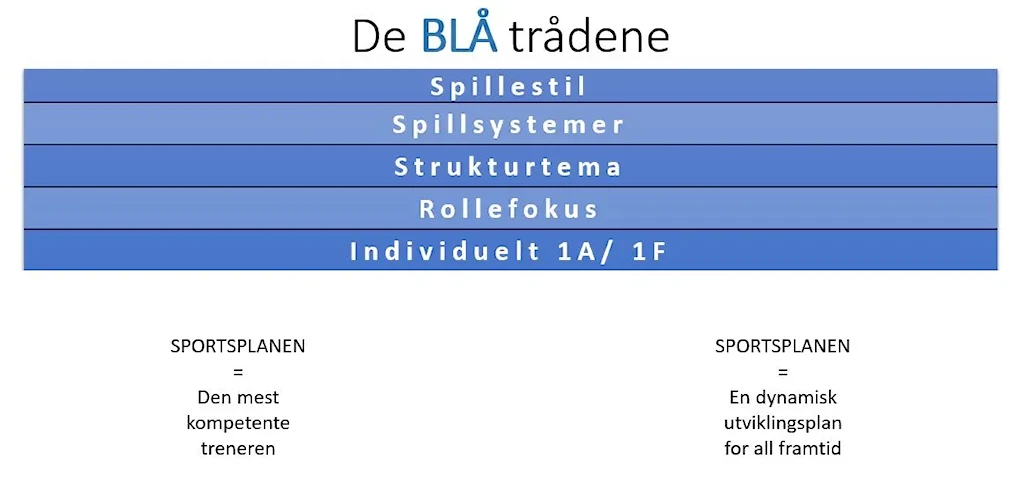 De BLÅ trådene

Spillestil

Spillsystemer

Strukturtema

Rollefokus

Individuelt 1A/ 1F

SPORTSPLANEN
=
Den mest kompetente treneren

SPORTSPLANEN
=
En dynamisk utviklingsplan for all framtid